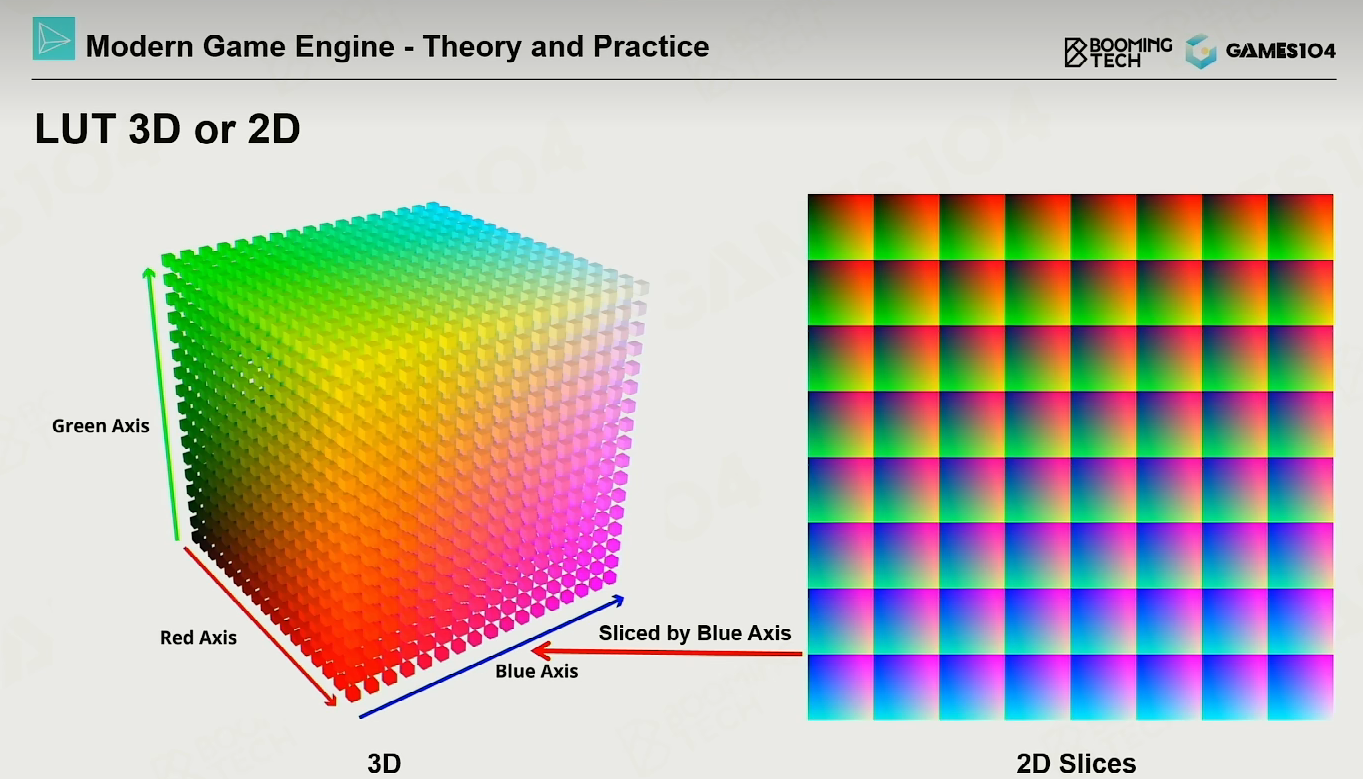 Modern Game Engine - Theory and Practice

BOOMING TECH GAMES104

LUT 3D or 2D

Green Axis

Red Axis

Blue Axis

Sliced by Blue Axis

3D

2D Slices